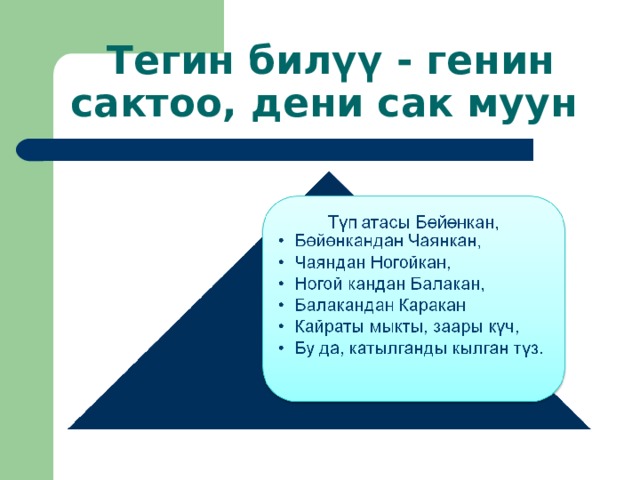 Тегин билүү - генин сактоо, дени сак муун

Түп атасы Бөйөнкан,
• Бөйөнкандан Чаянкан,
• Чаяндан Ногойкан,
• Ногой кандан Балакан,
• Балакандан Каракан
• Кайраты мыкты, заары күч,
• Бу да, катылганды кылган түз.